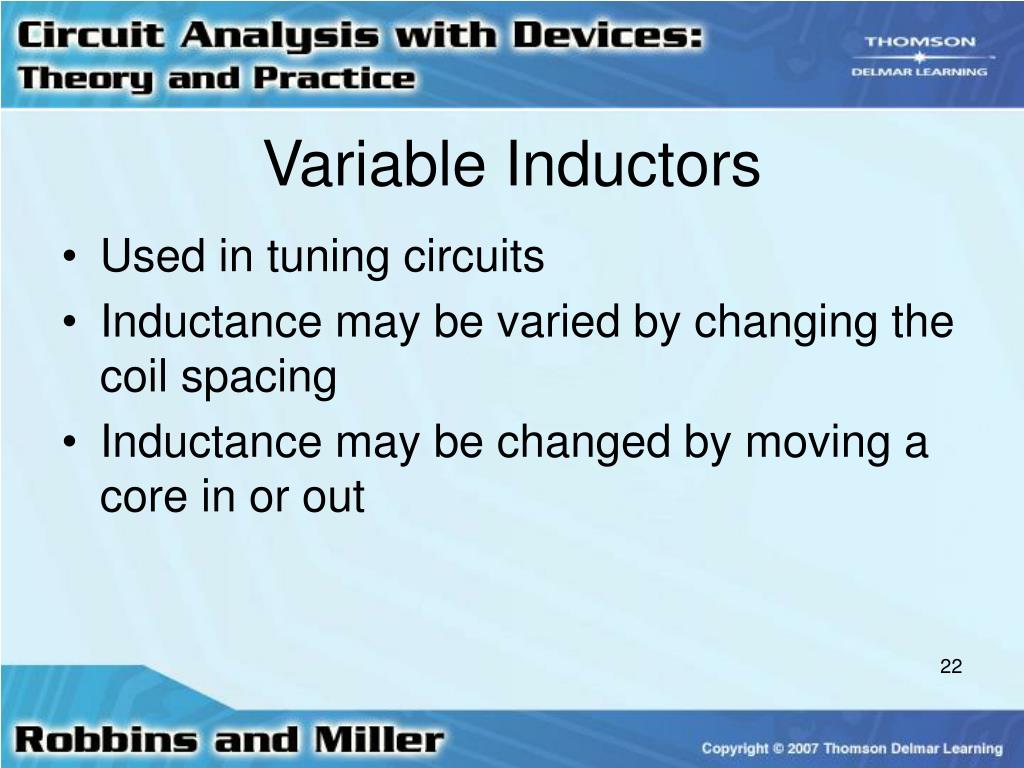 Circuit Analysis with Devices:
Theory and Practice

THOMSON
DELMAR LEARNING

Variable Inductors

• Used in tuning circuits
• Inductance may be varied by changing the coil spacing
• Inductance may be changed by moving a core in or out

22

Robbins and Miller

Copyright © 2007 Thomson Delmar Learning